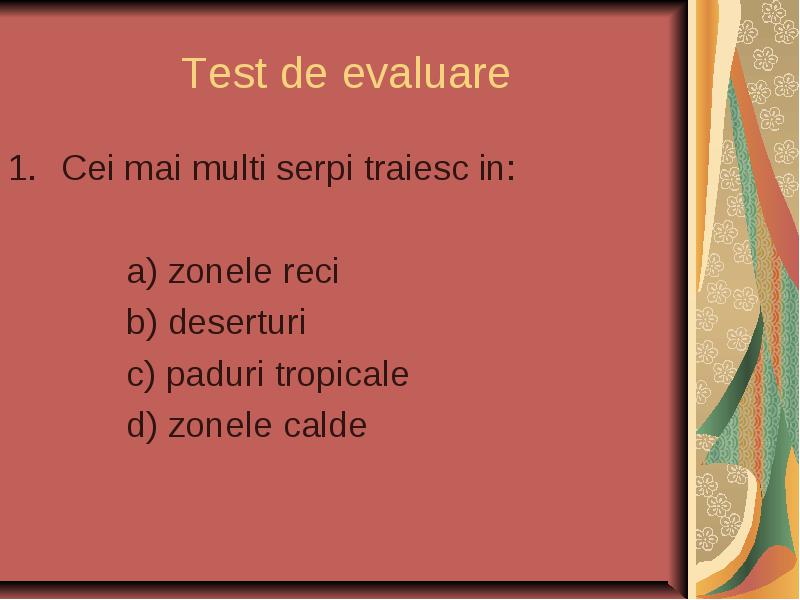 Test de evaluare

1. Cei mai multi serpi traiesc in:

a) zonele reci
b) deserturi
c) paduri tropicale
d) zonele calde